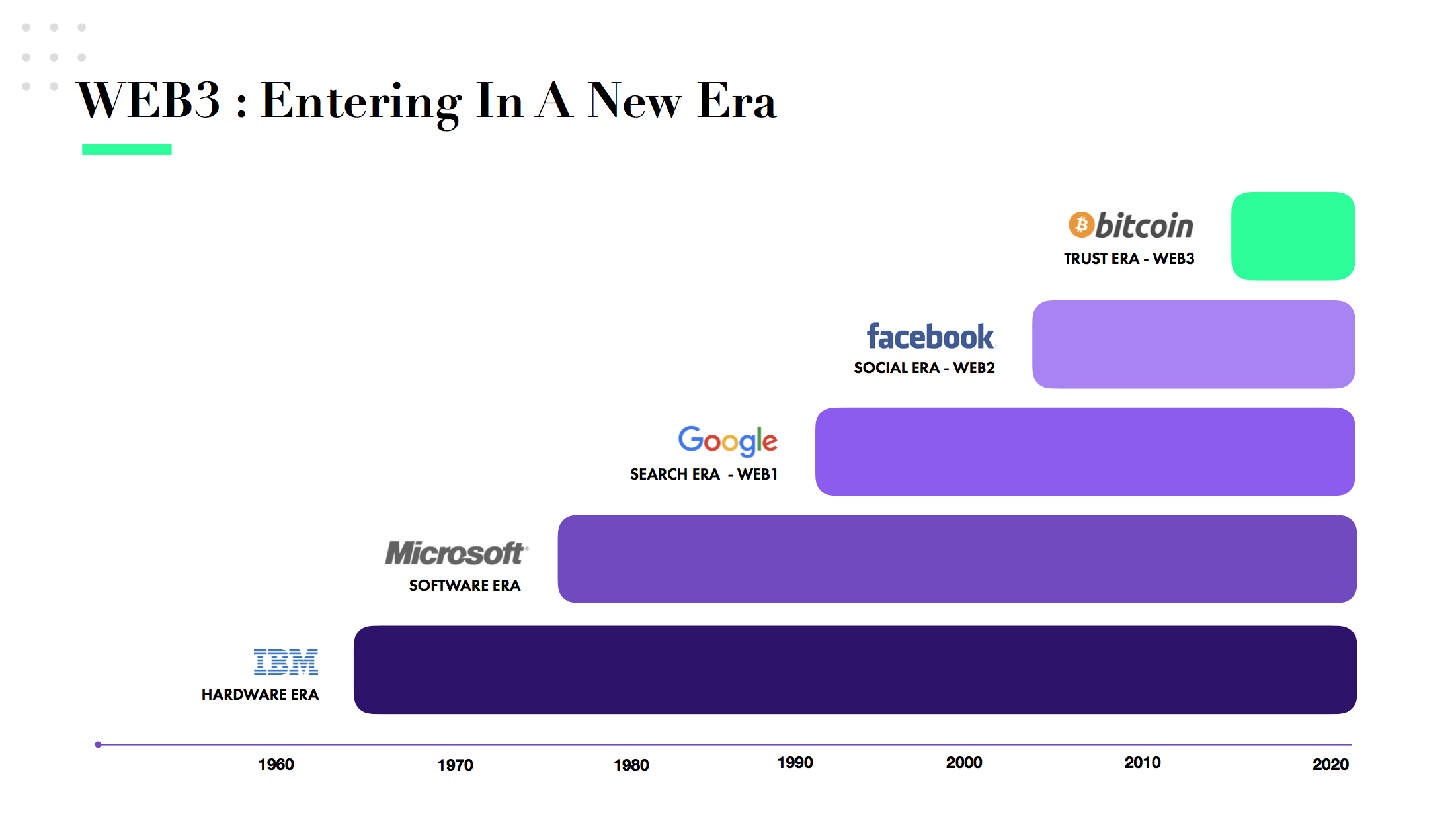 WEB3 : Entering In A New Era

bitcoin
TRUST ERA - WEB3

facebook
SOCIAL ERA - WEB2

Google
SEARCH ERA - WEB1

Microsoft
SOFTWARE ERA

IBM
HARDWARE ERA

1960 1970 1980 1990 2000 2010 2020